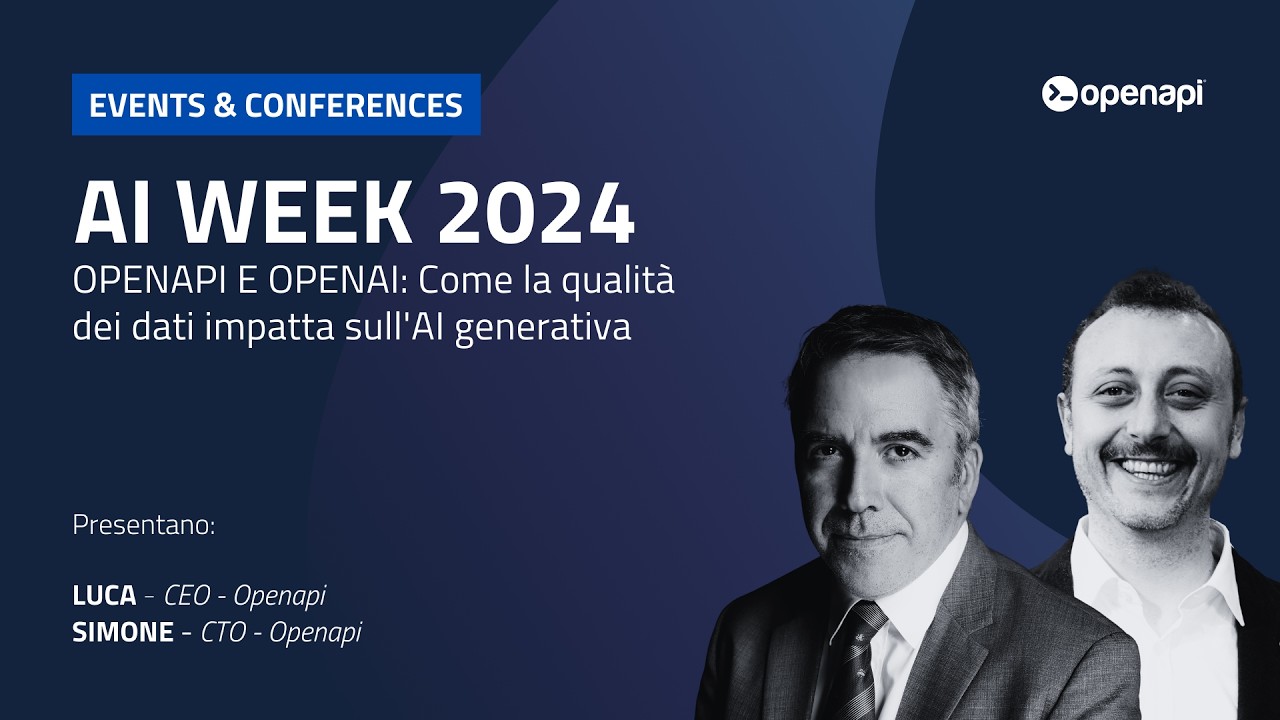 EVENTS & CONFERENCES

openapi

AI WEEK 2024

OPENAPI E OPENAI: Come la qualità dei dati impatta sull'AI generativa

Presentano:

LUCA - CEO - Openapi
SIMONE - CTO - Openapi